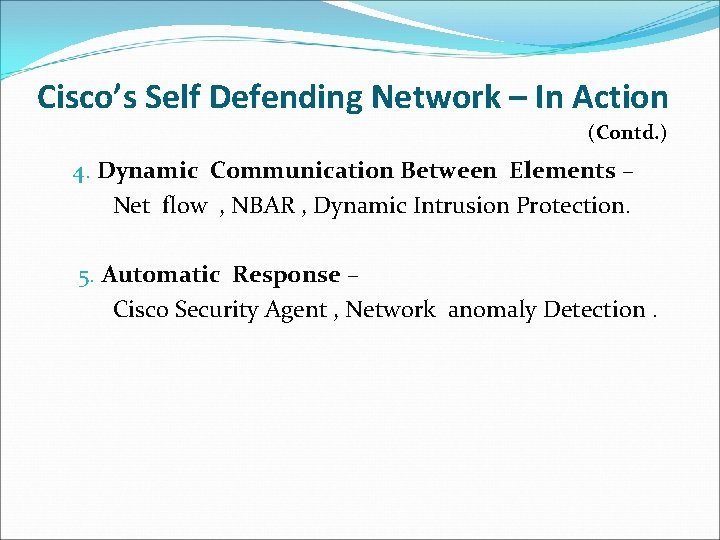 Cisco's Self Defending Network – In Action

(Contd.)

4. Dynamic Communication Between Elements –
Net flow , NBAR , Dynamic Intrusion Protection.

5. Automatic Response –
Cisco Security Agent , Network anomaly Detection .